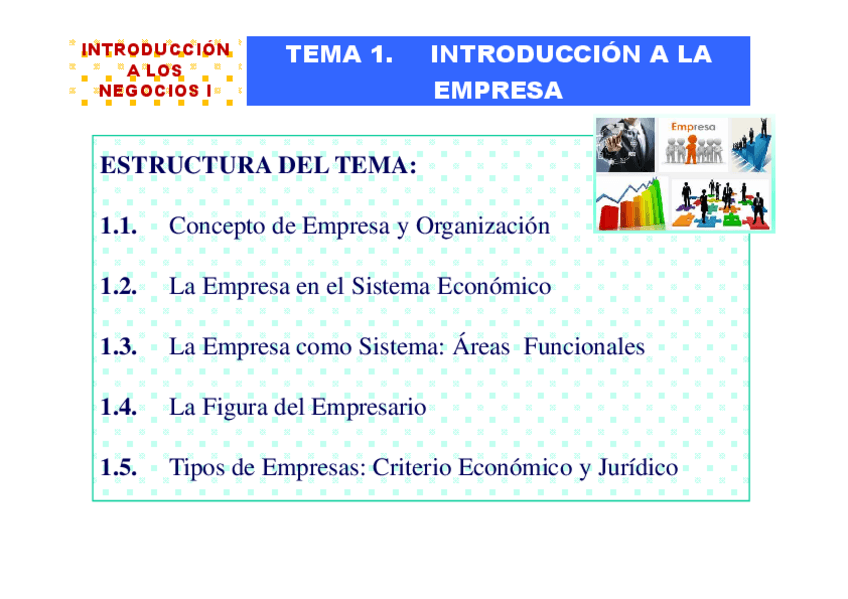 INTRODUCCIÓN A LOS NEGOCIOS I

TEMA 1. INTRODUCCIÓN A LA EMPRESA

Empresa

ESTRUCTURA DEL TEMA:

1.1. Concepto de Empresa y Organización

1.2. La Empresa en el Sistema Económico

1.3. La Empresa como Sistema: Áreas Funcionales

1.4. La Figura del Empresario

1.5. Tipos de Empresas: Criterio Económico y Jurídico